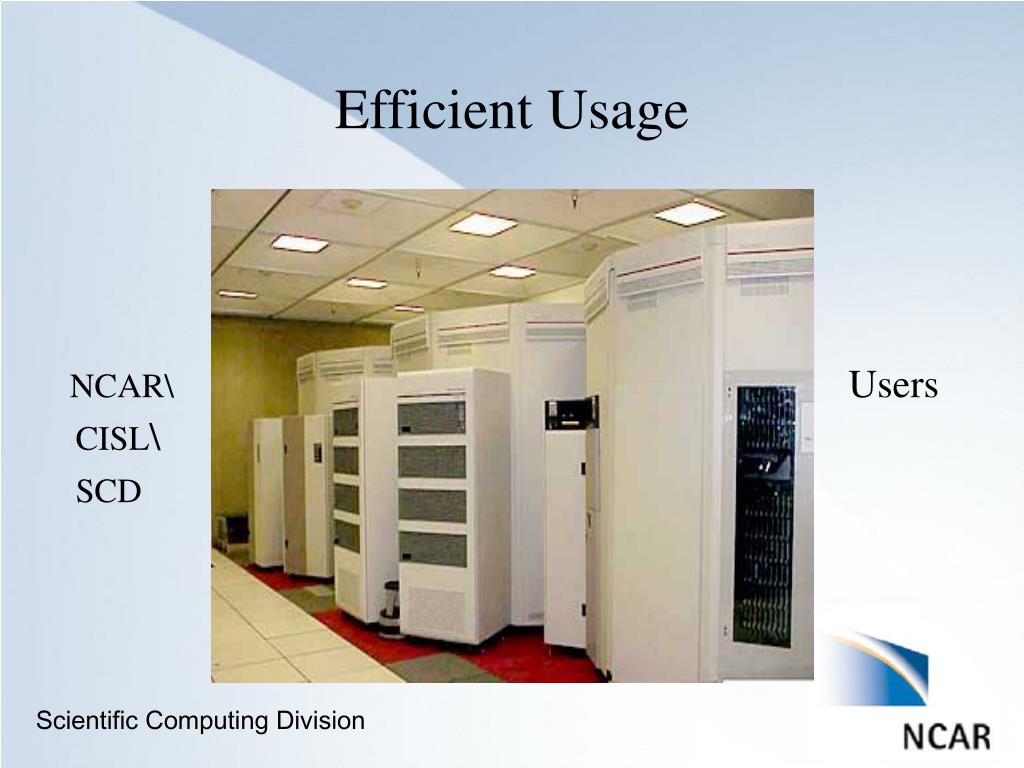 Efficient Usage

NCAR\
CISL\
SCD

Users

Scientific Computing Division

NCAR